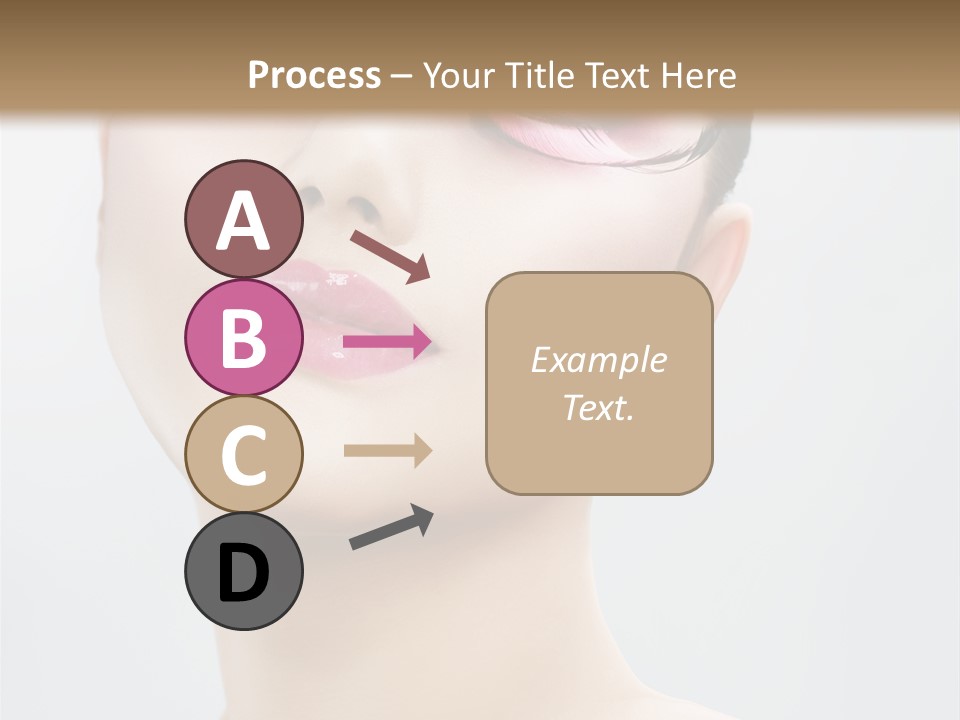 Process – Your Title Text Here

A

B

C

D

Example Text.